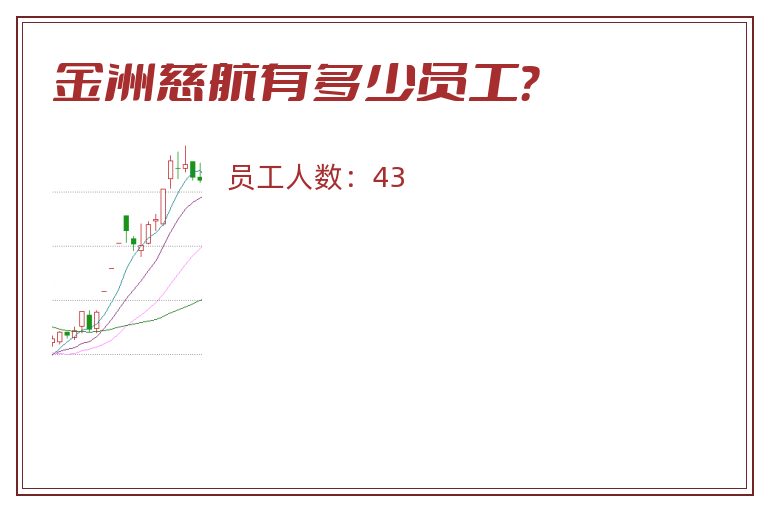 金洲慈航有多少员工?

员工人数：43